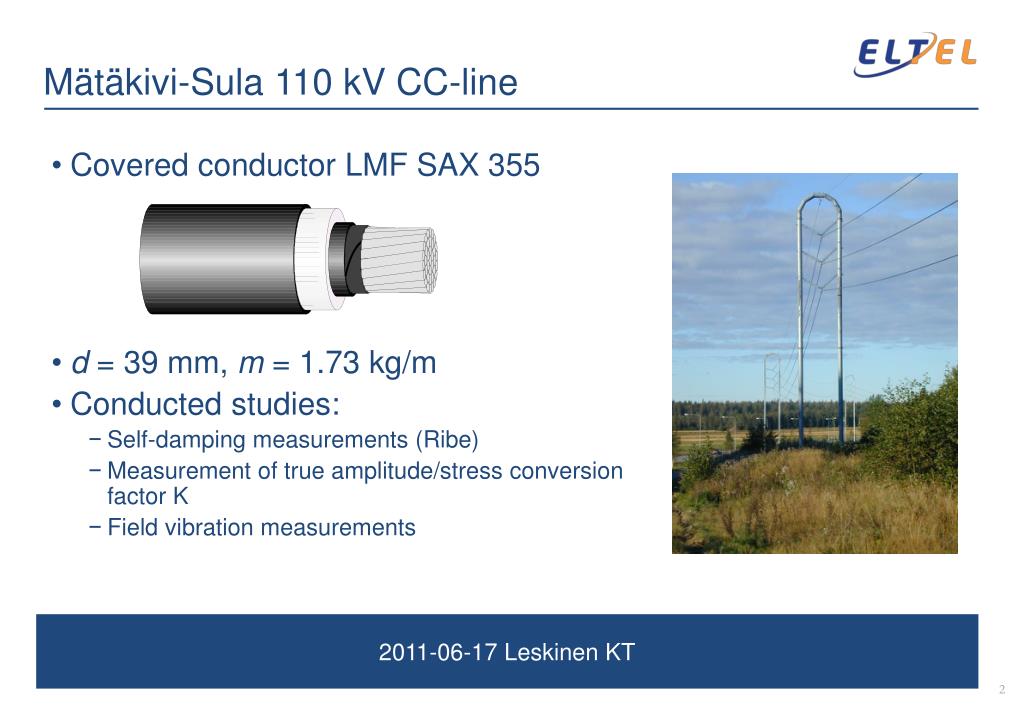 ELTEL

Mätäkivi-Sula 110 kV CC-line

• Covered conductor LMF SAX 355

• $d$ = 39 mm, $m$ = 1.73 kg/m
• Conducted studies:
− Self-damping measurements (Ribe)
− Measurement of true amplitude/stress conversion factor K
− Field vibration measurements

2011-06-17 Leskinen KT

2